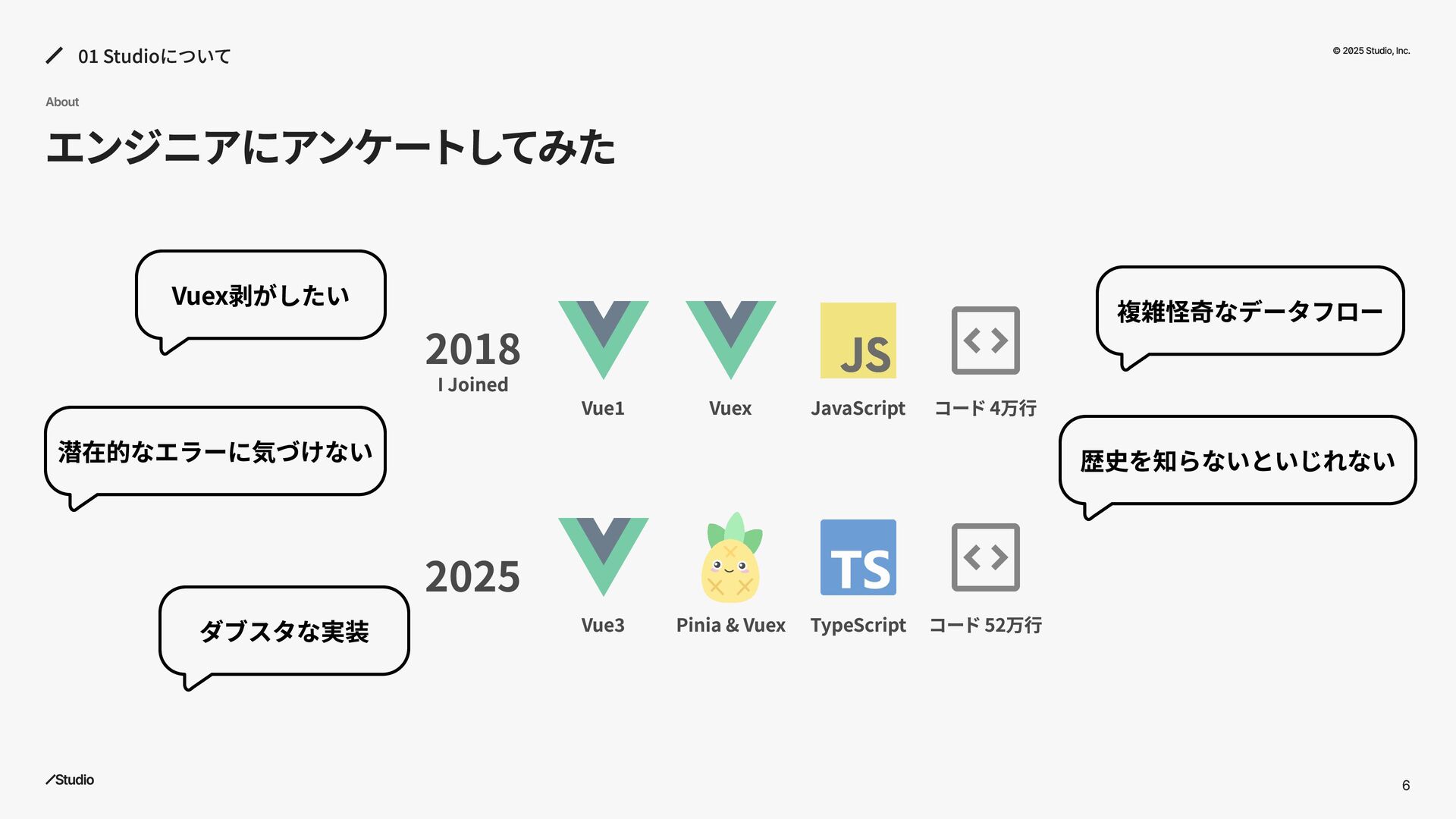 01 Studioについて

© 2025 Studio, Inc.

About

エンジニアにアンケートしてみた

Vuex剥がしたい

潜在的なエラーに気づけない

ダブスタな実装

2018
I Joined

JS

Vue1

Vuex

JavaScript

コード 4万行

2025

TS

Vue3

Pinia & Vuex

TypeScript

コード 52万行

複雑怪奇なデータフロー

歴史を知らないといじれない

Studio

6